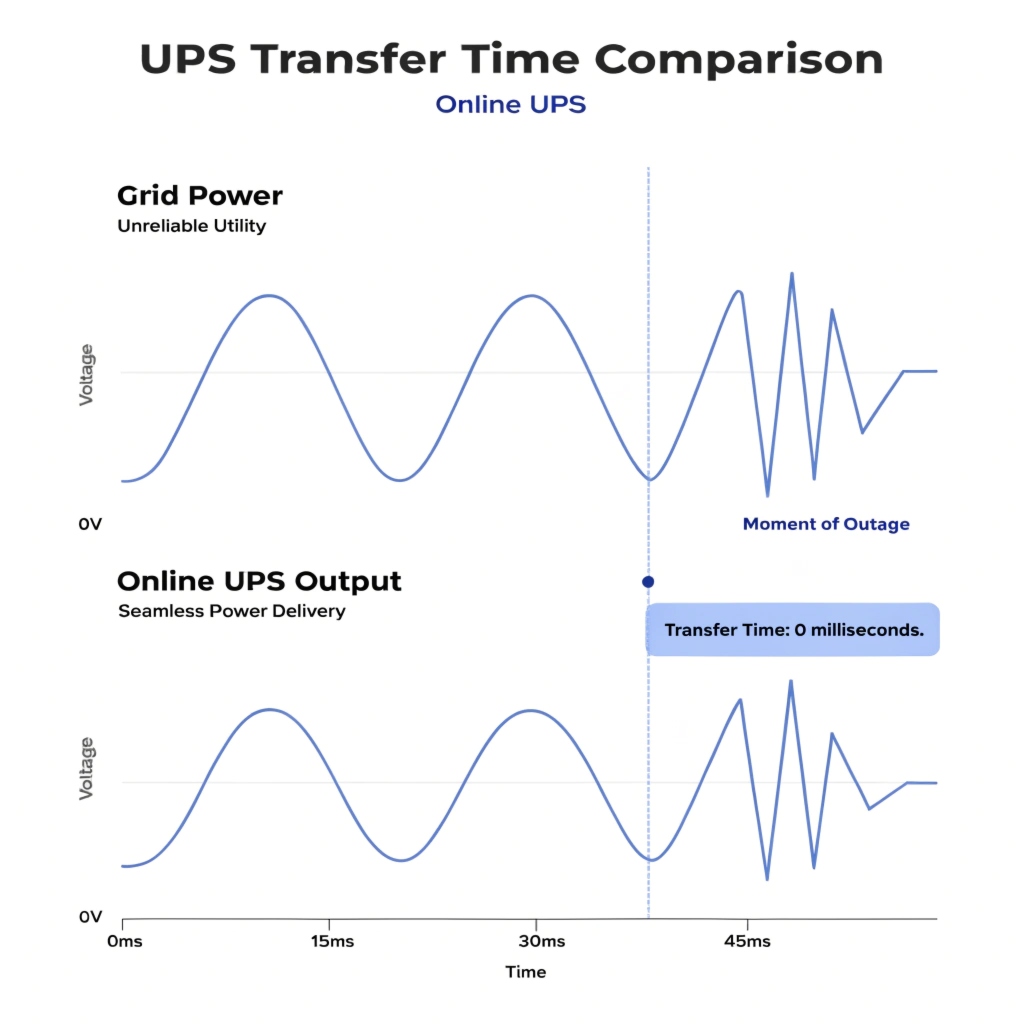 UPS Transfer Time Comparison
Online UPS

Grid Power
Unreliable Utility

Voltage

0V

Moment of Outage

Online UPS Output
Seamless Power Delivery

Transfer Time: 0 milliseconds.

Voltage

0V

0ms 15ms 30ms 45ms

Time